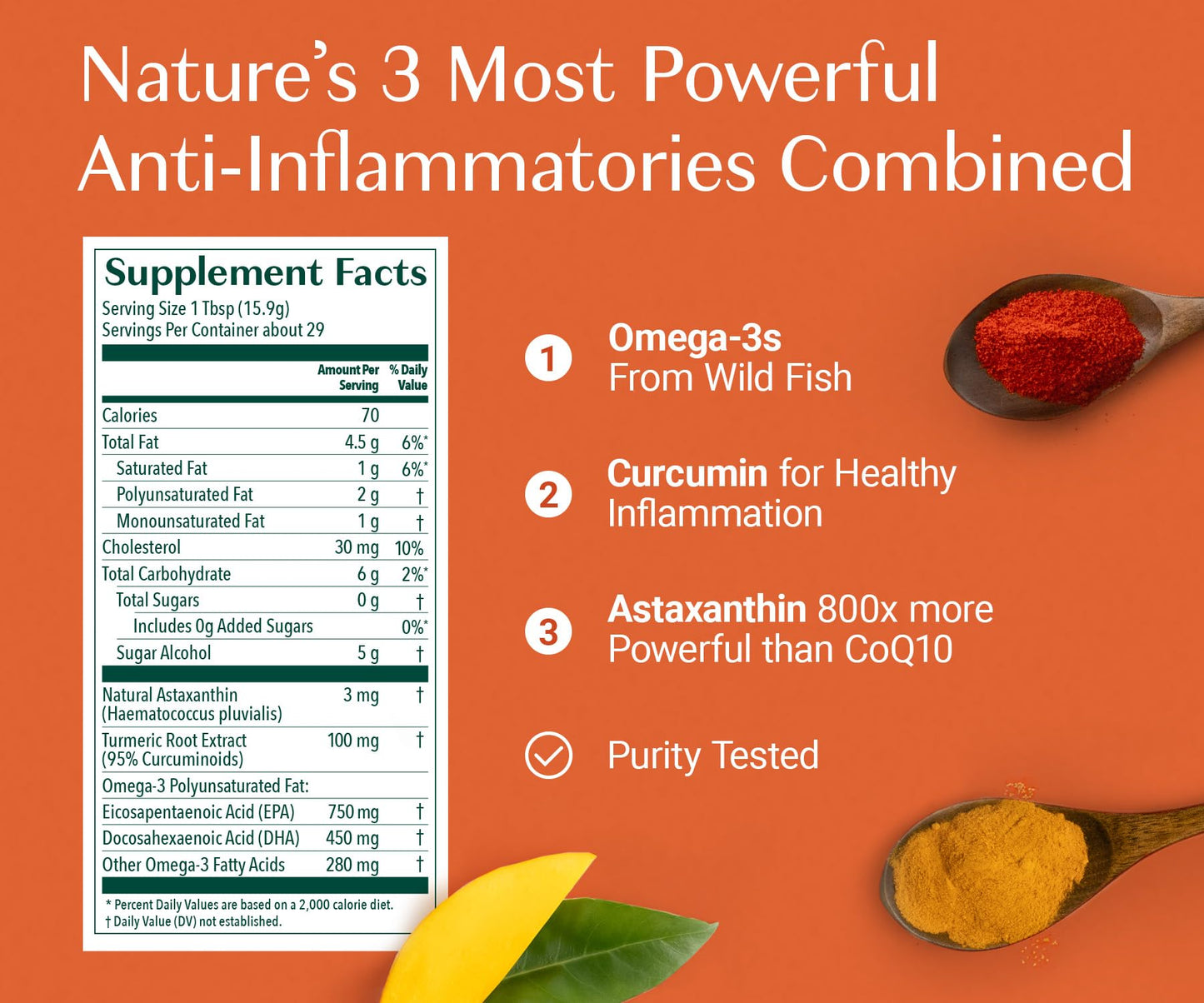 Nature's 3 Most Powerful Anti-Inflammatories Combined

Supplement Facts

Serving Size 1 Tbsp (15.9g)
Servings Per Container about 29

| | Amount Per Serving | % Daily Value |
|---|---|---|
| Calories | 70 | |
| Total Fat | 4.5 g | 6%* |
| Saturated Fat | 1 g | 6%* |
| Polyunsaturated Fat | 2 g | † |
| Monounsaturated Fat | 1 g | † |
| Cholesterol | 30 mg | 10% |
| Total Carbohydrate | 6 g | 2%* |
| Total Sugars | 0 g | † |
| Includes 0g Added Sugars | | 0%* |
| Sugar Alcohol | 5 g | † |
| Natural Astaxanthin (Haematococcus pluvialis) | 3 mg | † |
| Turmeric Root Extract (95% Curcuminoids) | 100 mg | † |
| Omega-3 Polyunsaturated Fat: | | |
| Eicosapentaenoic Acid (EPA) | 750 mg | † |
| Docosahexaenoic Acid (DHA) | 450 mg | † |
| Other Omega-3 Fatty Acids | 280 mg | † |

* Percent Daily Values are based on a 2,000 calorie diet.
† Daily Value (DV) not established.

1 Omega-3s
From Wild Fish

2 Curcumin for Healthy Inflammation

3 Astaxanthin 800x more Powerful than CoQ10

Purity Tested